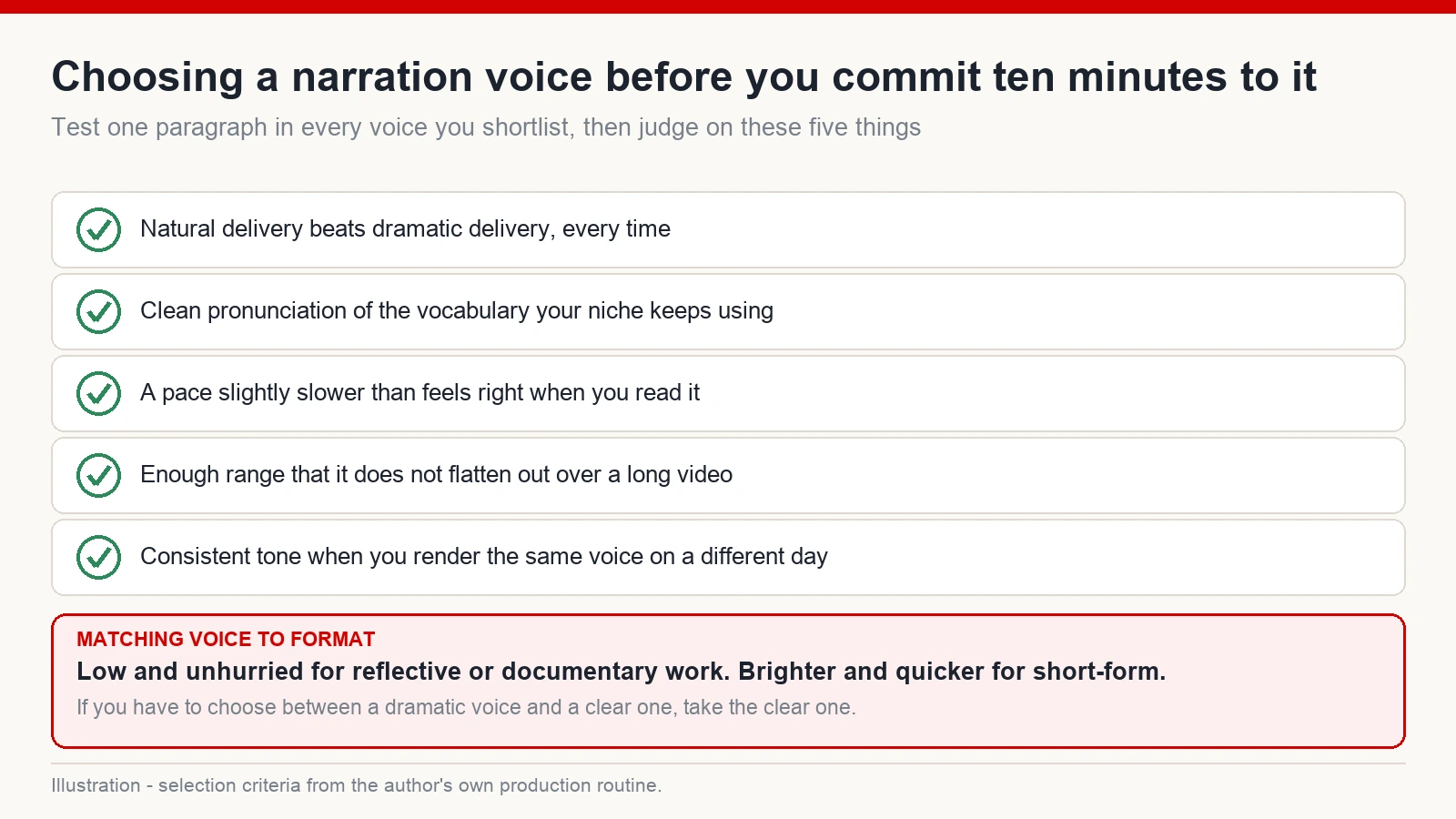 Choosing a narration voice before you commit ten minutes to it

Test one paragraph in every voice you shortlist, then judge on these five things

Natural delivery beats dramatic delivery, every time

Clean pronunciation of the vocabulary your niche keeps using

A pace slightly slower than feels right when you read it

Enough range that it does not flatten out over a long video

Consistent tone when you render the same voice on a different day

MATCHING VOICE TO FORMAT

Low and unhurried for reflective or documentary work. Brighter and quicker for short-form.

If you have to choose between a dramatic voice and a clear one, take the clear one.

Illustration - selection criteria from the author's own production routine.